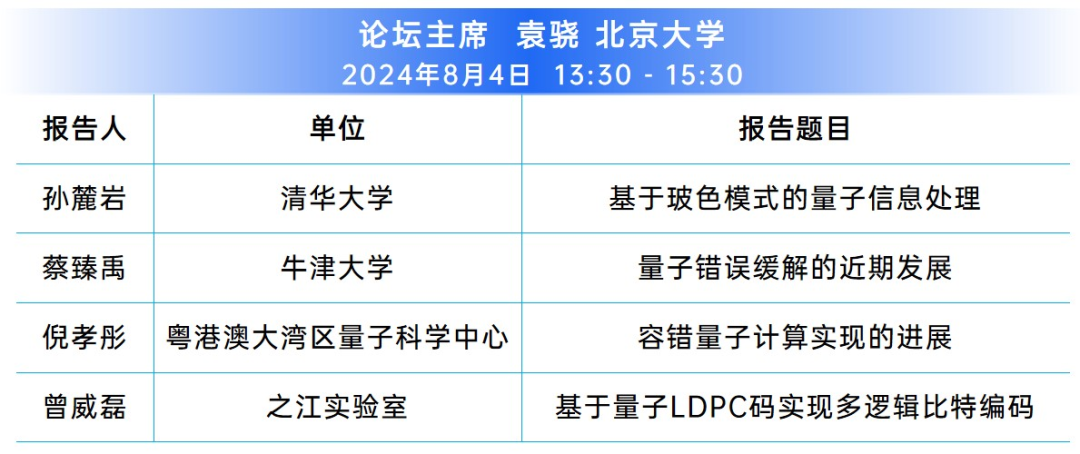 论坛主席 袁骁 北京大学
2024年8月4日 13:30 - 15:30

| 报告人 | 单位 | 报告题目 |
|---|---|---|
| 孙麓岩 | 清华大学 | 基于玻色模式的量子信息处理 |
| 蔡臻禹 | 牛津大学 | 量子错误缓解的近期发展 |
| 倪孝彤 | 粤港澳大湾区量子科学中心 | 容错量子计算实现的进展 |
| 曾威磊 | 之江实验室 | 基于量子LDPC码实现多逻辑比特编码 |